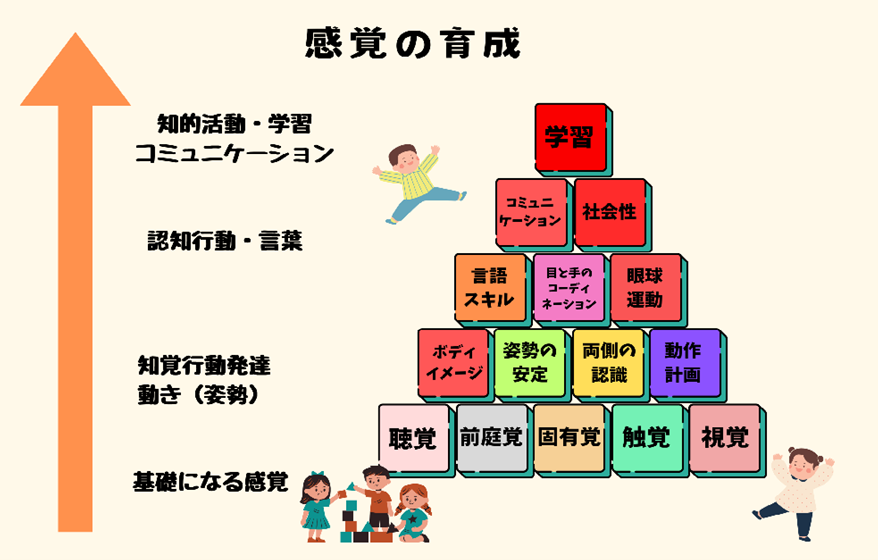 感覚の育成

知的活動・学習
コミュニケーション

認知行動・言葉

知覚行動発達
動き（姿勢）

基礎になる感覚

学習

コミュニケーション

社会性

言語スキル

目と手のコーディネーション

眼球運動

ボディイメージ

姿勢の安定

両側の認識

動作計画

聴覚

前庭覚

固有覚

触覚

視覚